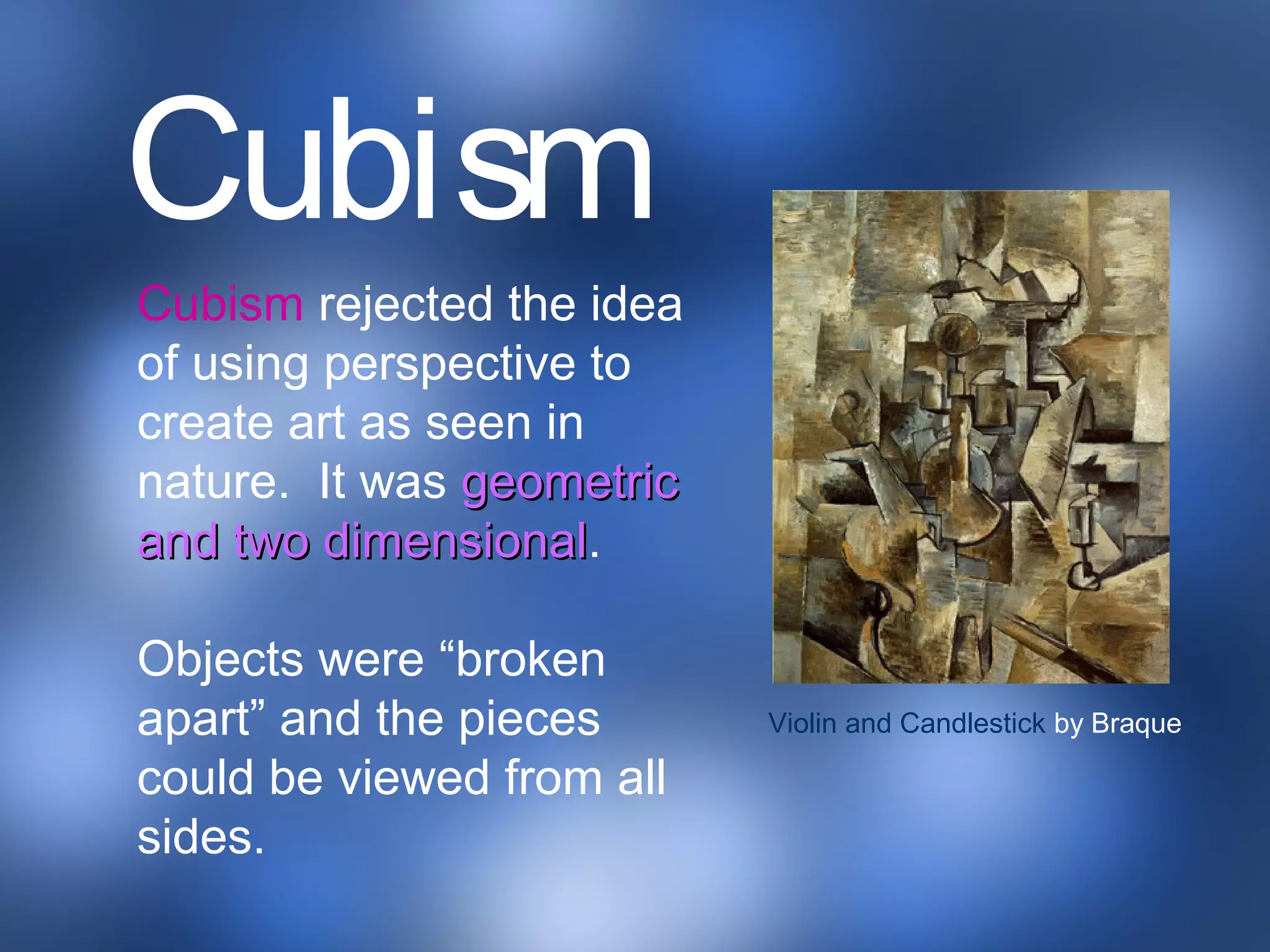 Cubism

Cubism rejected the idea of using perspective to create art as seen in nature. It was geometric and two dimensional.

Objects were “broken apart” and the pieces could be viewed from all sides.

Violin and Candlestick by Braque